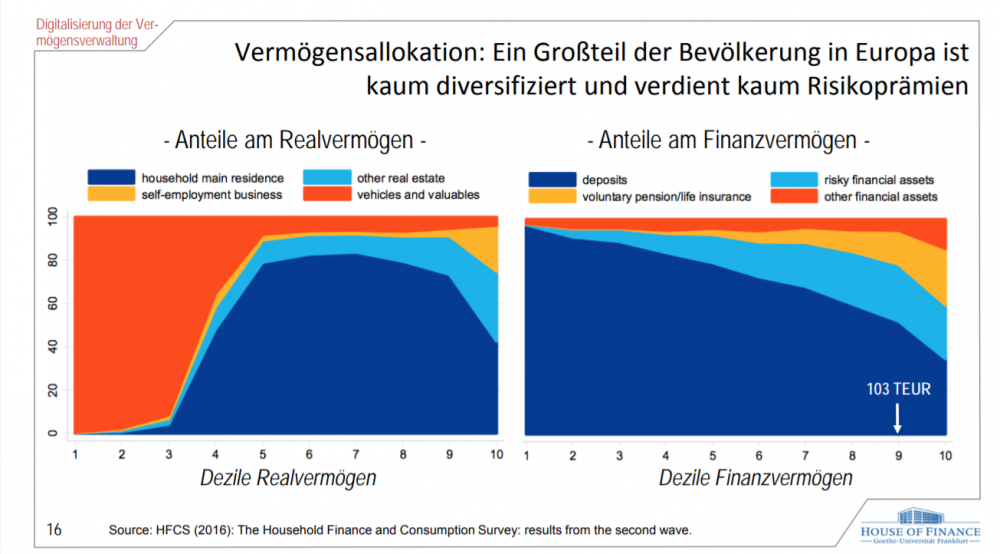 Digitalisierung der Vermögensverwaltung

Vermögensallokation: Ein Großteil der Bevölkerung in Europa ist kaum diversifiziert und verdient kaum Risikoprämien

- Anteile am Realvermögen -

household main residence
other real estate
self-employment business
vehicles and valuables

100
80
60
40
20
0

1 2 3 4 5 6 7 8 9 10

Dezile Realvermögen

- Anteile am Finanzvermögen -

deposits
risky financial assets
voluntary pension/life insurance
other financial assets

103 TEUR

1 2 3 4 5 6 7 8 9 10

Dezile Finanzvermögen

16

Source: HFCS (2016): The Household Finance and Consumption Survey: results from the second wave.

HOUSE OF FINANCE
Goethe-Universität Frankfurt